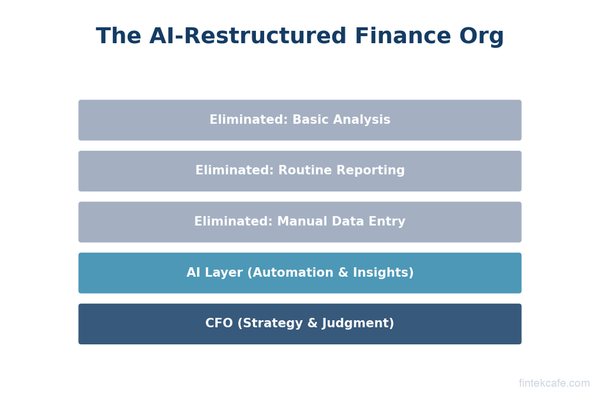 The AI-Restructured Finance Org

Eliminated: Basic Analysis

Eliminated: Routine Reporting

Eliminated: Manual Data Entry

AI Layer (Automation & Insights)

CFO (Strategy & Judgment)

fintekcafe.com